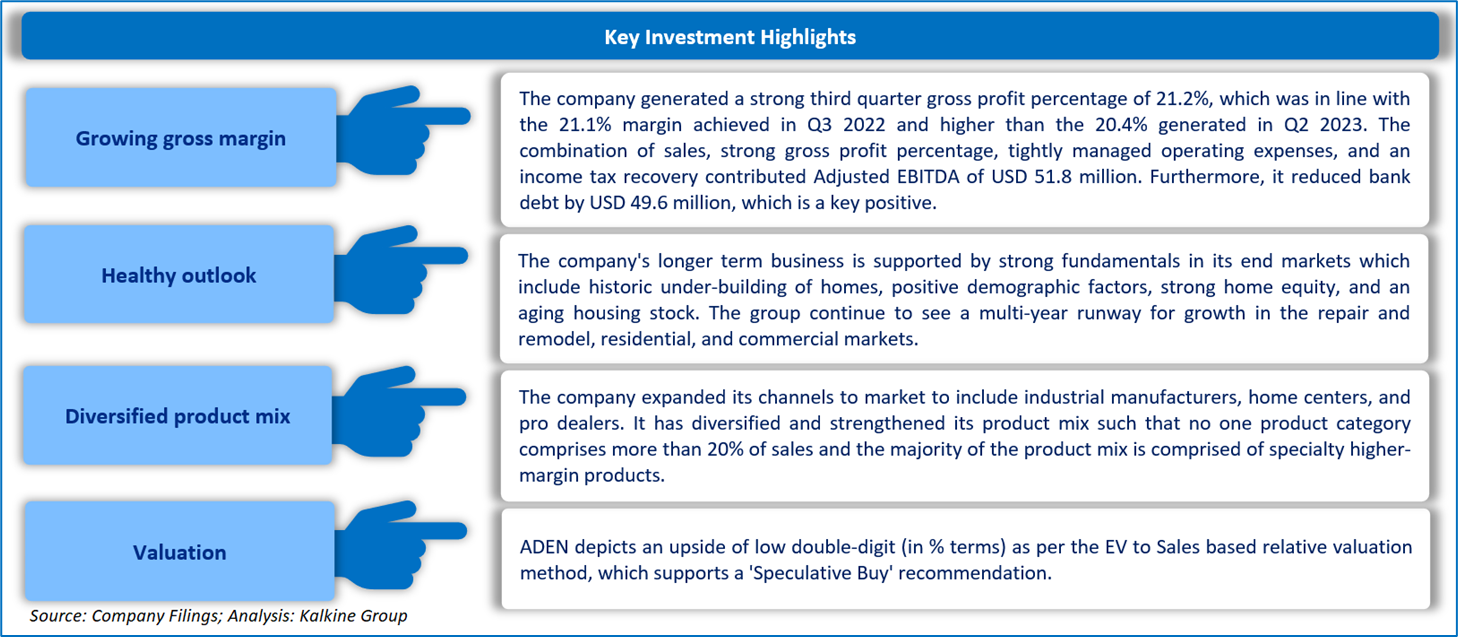 Key Investment Highlights

Growing gross margin

The company generated a strong third quarter gross profit percentage of 21.2%, which was in line with the 21.1% margin achieved in Q3 2022 and higher than the 20.4% generated in Q2 2023. The combination of sales, strong gross profit percentage, tightly managed operating expenses, and an income tax recovery contributed Adjusted EBITDA of USD 51.8 million. Furthermore, it reduced bank debt by USD 49.6 million, which is a key positive.

Healthy outlook

The company's longer term business is supported by strong fundamentals in its end markets which include historic under-building of homes, positive demographic factors, strong home equity, and an aging housing stock. The group continue to see a multi-year runway for growth in the repair and remodel, residential, and commercial markets.

Diversified product mix

The company expanded its channels to market to include industrial manufacturers, home centers, and pro dealers. It has diversified and strengthened its product mix such that no one product category comprises more than 20% of sales and the majority of the product mix is comprised of specialty higher-margin products.

Valuation

ADEN depicts an upside of low double-digit (in % terms) as per the EV to Sales based relative valuation method, which supports a 'Speculative Buy' recommendation.

Source: Company Filings; Analysis: Kalkine Group